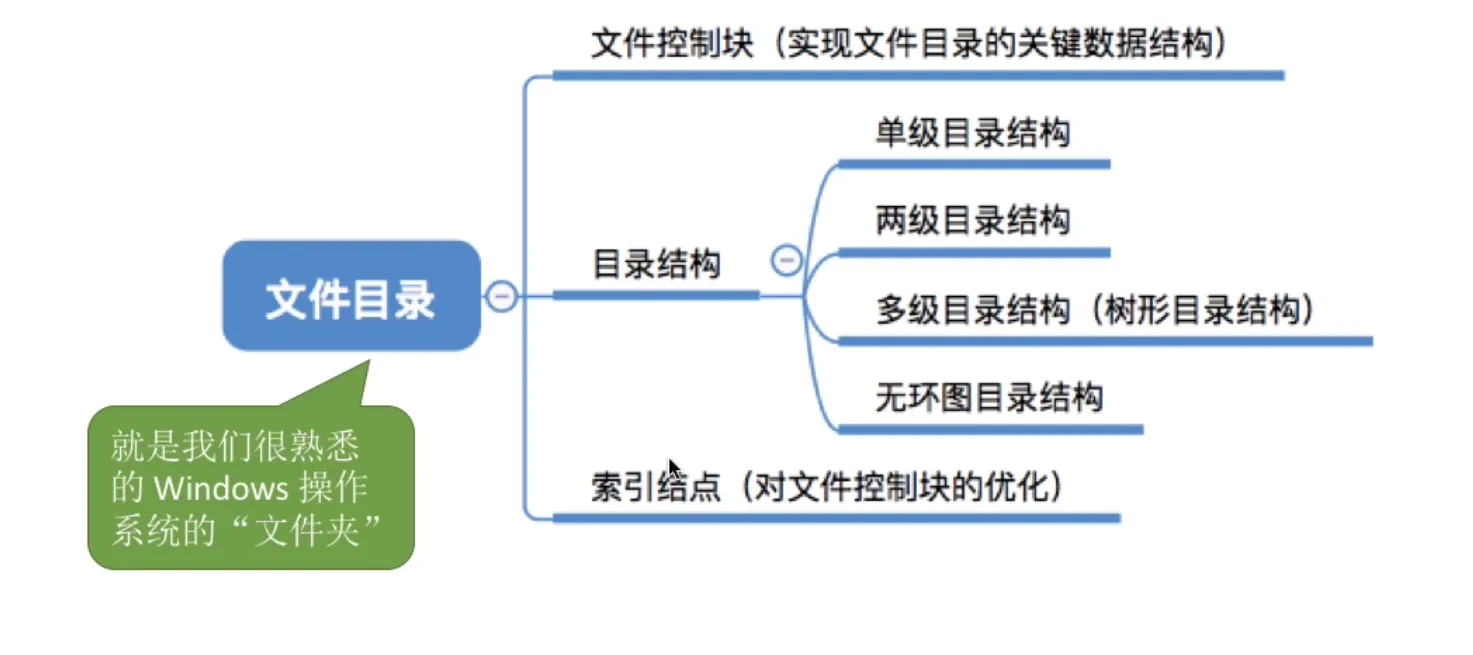 文件目录

就是我们很熟悉的 Windows 操作系统的“文件夹”

文件控制块（实现文件目录的关键数据结构）

目录结构

单级目录结构

两级目录结构

多级目录结构（树形目录结构）

无环图目录结构

索引结点（对文件控制块的优化）